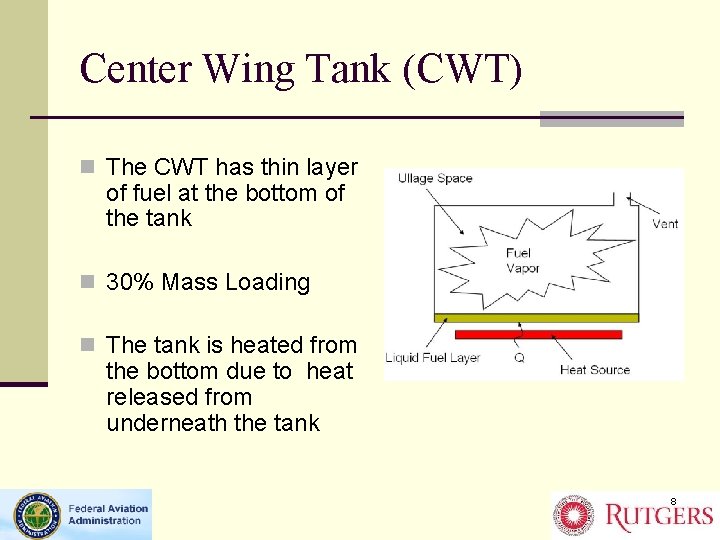 Center Wing Tank (CWT)

The CWT has thin layer of fuel at the bottom of the tank

30% Mass Loading

The tank is heated from the bottom due to heat released from underneath the tank

Ullage Space

Vent

Fuel Vapor

Liquid Fuel Layer

Q

Heat Source

Federal Aviation Administration

8

RUTGERS